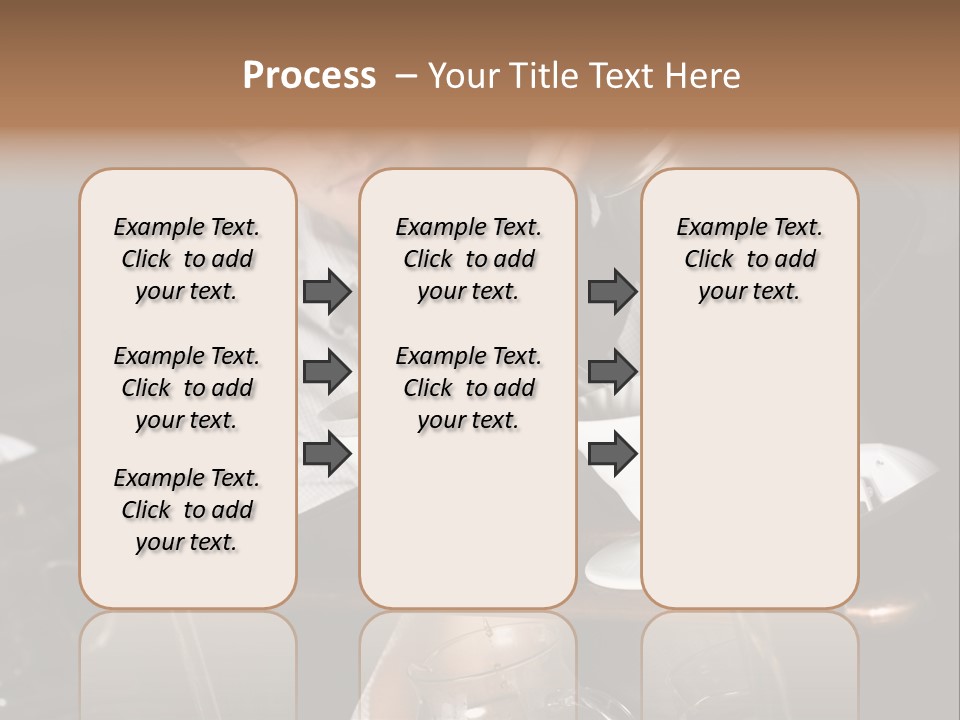 Process – Your Title Text Here

Example Text. Click to add your text.

Example Text. Click to add your text.

Example Text. Click to add your text.

Example Text. Click to add your text.

Example Text. Click to add your text.

Example Text. Click to add your text.